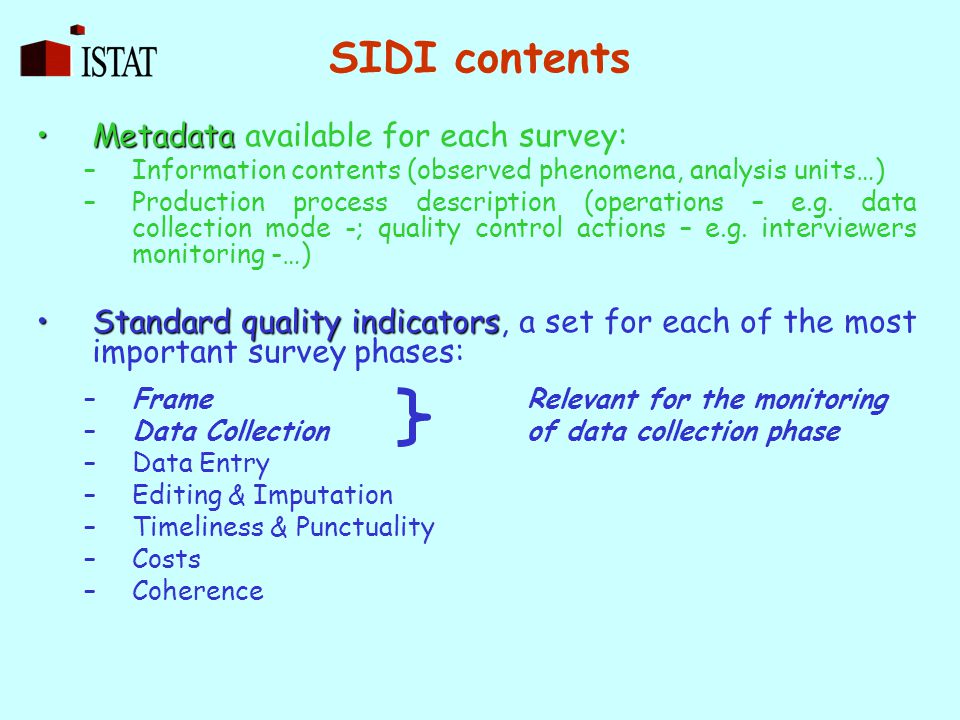 ISTAT

SIDI contents

• Metadata available for each survey:
– Information contents (observed phenomena, analysis units…)
– Production process description (operations – e.g. data collection mode -; quality control actions – e.g. interviewers monitoring -…)

• Standard quality indicators, a set for each of the most important survey phases:
– Frame
– Data Collection
}
Relevant for the monitoring of data collection phase
– Data Entry
– Editing & Imputation
– Timeliness & Punctuality
– Costs
– Coherence